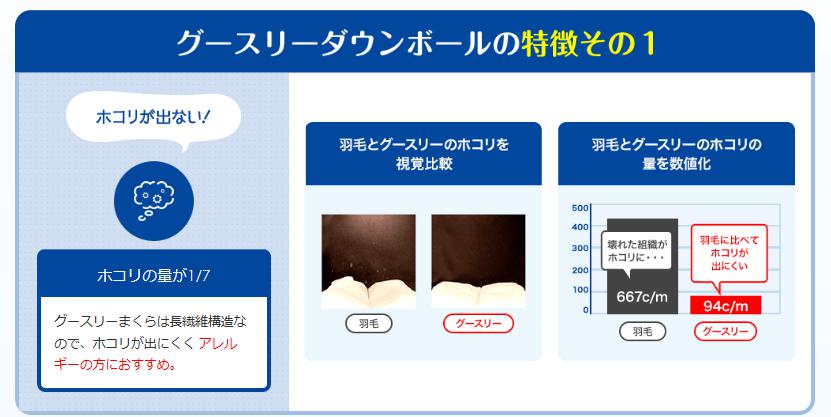 グースリーダウンボールの特徴その１

ホコリが出ない！

ホコリの量が1/7

グースリーまくらは長繊維構造なので、ホコリが出にくく アレルギーの方におすすめ。

羽毛とグースリーのホコリを視覚比較

羽毛

グースリー

羽毛とグースリーのホコリの量を数値化

500
400
300
200
100
0

壊れた組織がホコリに・・・

667c/m

羽毛に比べてホコリが出にくい

94c/m

羽毛

グースリー